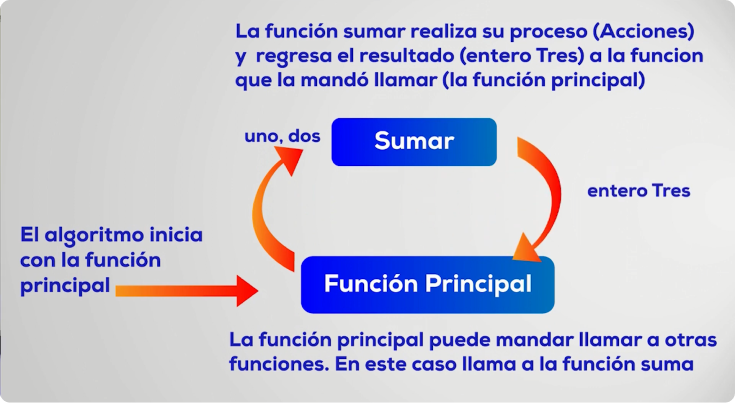 La función sumar realiza su proceso (Acciones) y regresa el resultado (entero Tres) a la funcion que la mandó llamar (la función principal)

uno, dos

Sumar

entero Tres

El algoritmo inicia con la función principal

Función Principal

La función principal puede mandar llamar a otras funciones. En este caso llama a la función suma